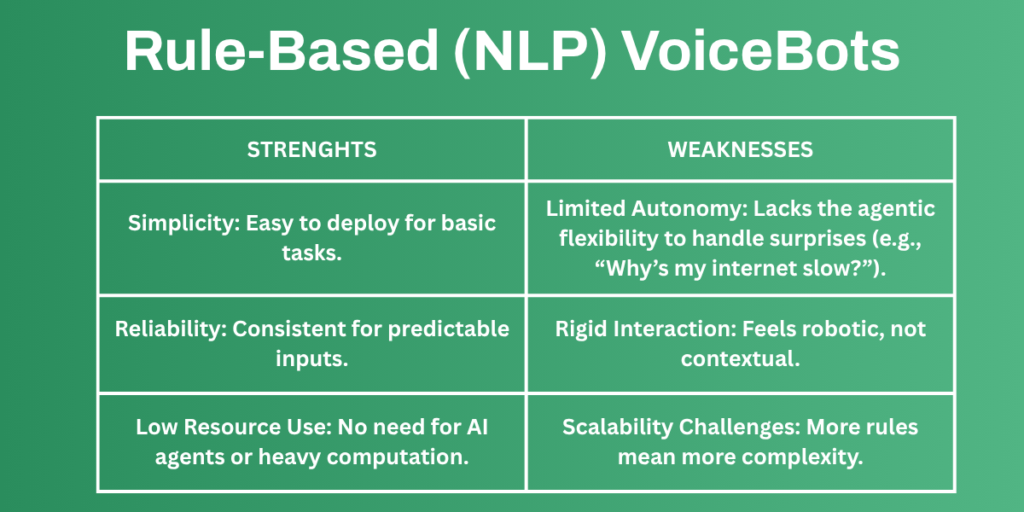 Rule-Based (NLP) VoiceBots

| STRENGHTS | WEAKNESSES |
|---|---|
| Simplicity: Easy to deploy for basic tasks. | Limited Autonomy: Lacks the agentic flexibility to handle surprises (e.g., “Why’s my internet slow?”). |
| Reliability: Consistent for predictable inputs. | Rigid Interaction: Feels robotic, not contextual. |
| Low Resource Use: No need for AI agents or heavy computation. | Scalability Challenges: More rules mean more complexity. |